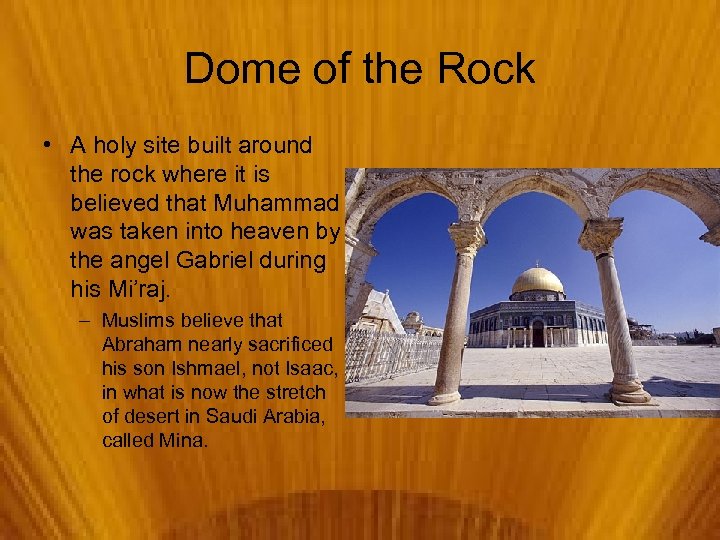 Dome of the Rock

• A holy site built around the rock where it is believed that Muhammad was taken into heaven by the angel Gabriel during his Mi'raj.

– Muslims believe that Abraham nearly sacrificed his son Ishmael, not Isaac, in what is now the stretch of desert in Saudi Arabia, called Mina.